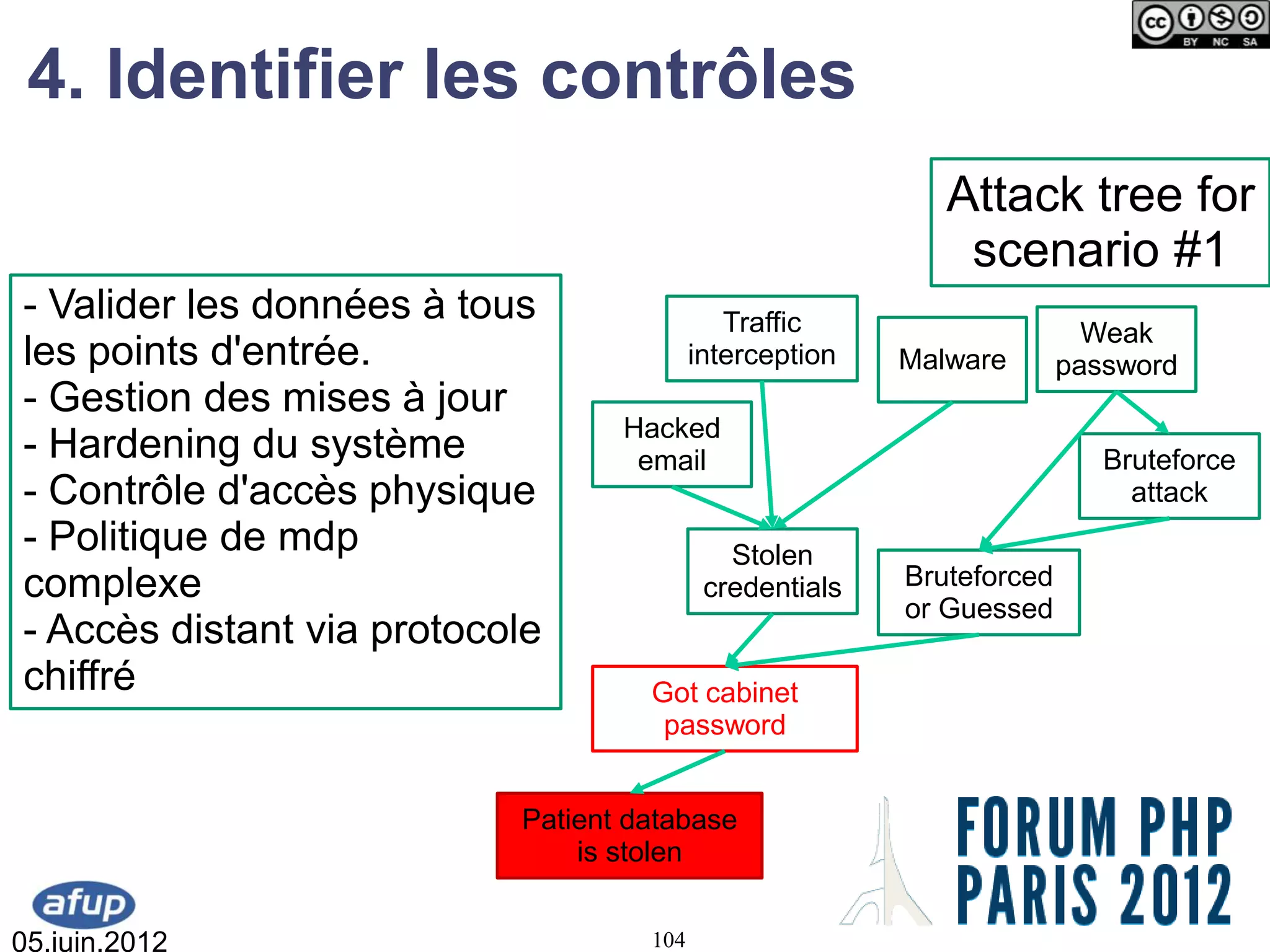 cc BY NC SA

4. Identifier les contrôles

Attack tree for scenario #1

- Valider les données à tous les points d'entrée.
- Gestion des mises à jour
- Hardening du système
- Contrôle d'accès physique
- Politique de mdp complexe
- Accès distant via protocole chiffré

Traffic interception

Malware

Weak password

Hacked email

Bruteforce attack

Stolen credentials

Bruteforced or Guessed

Got cabinet password

Patient database is stolen

afup
05.juin.2012

104

FORUM PHP PARIS 2012